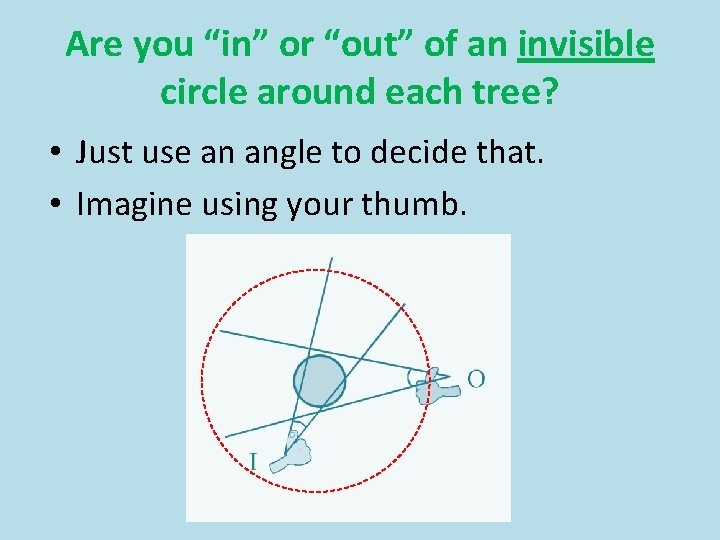 Are you “in” or “out” of an invisible circle around each tree?

• Just use an angle to decide that.
• Imagine using your thumb.

O

I